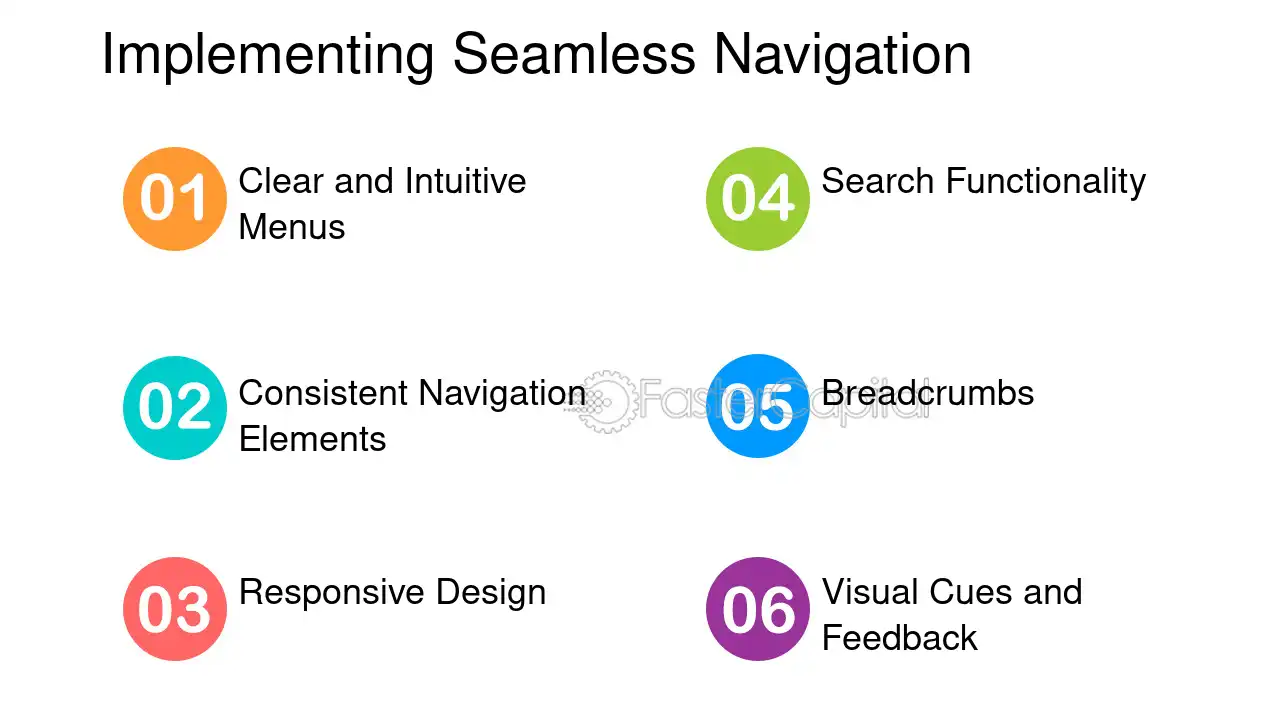 Implementing Seamless Navigation

01 Clear and Intuitive Menus

02 Consistent Navigation Elements

03 Responsive Design

04 Search Functionality

05 Breadcrumbs

06 Visual Cues and Feedback

FasterCapital